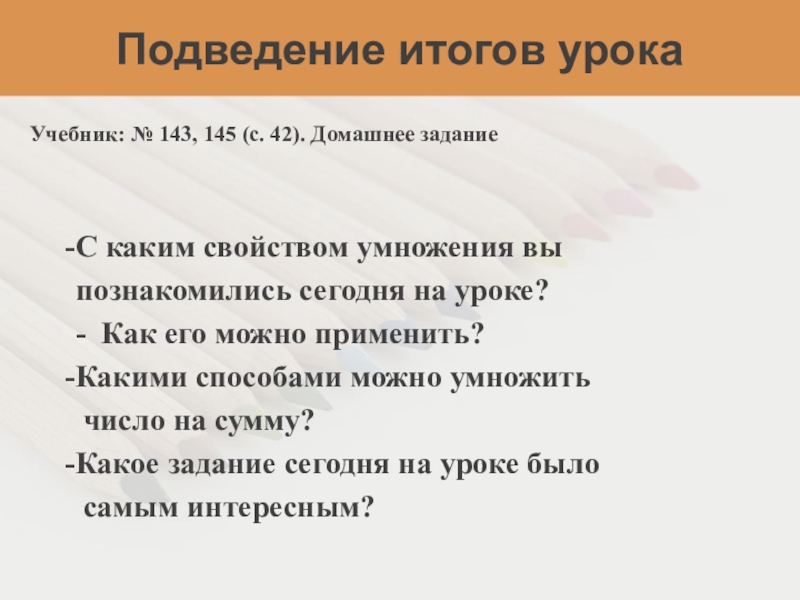 Подведение итогов урока

Учебник: № 143, 145 (с. 42). Домашнее задание

-С каким свойством умножения вы познакомились сегодня на уроке?

- Как его можно применить?

-Какими способами можно умножить число на сумму?

-Какое задание сегодня на уроке было самым интересным?